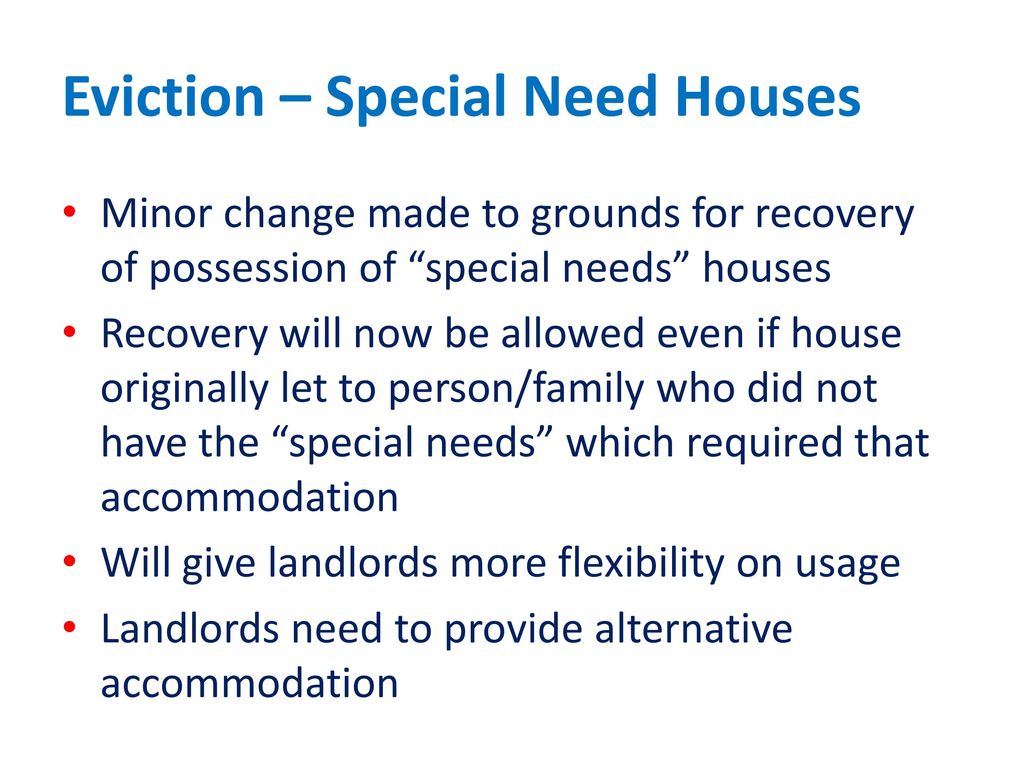 Eviction – Special Need Houses

• Minor change made to grounds for recovery of possession of “special needs” houses
• Recovery will now be allowed even if house originally let to person/family who did not have the “special needs” which required that accommodation
• Will give landlords more flexibility on usage
• Landlords need to provide alternative accommodation